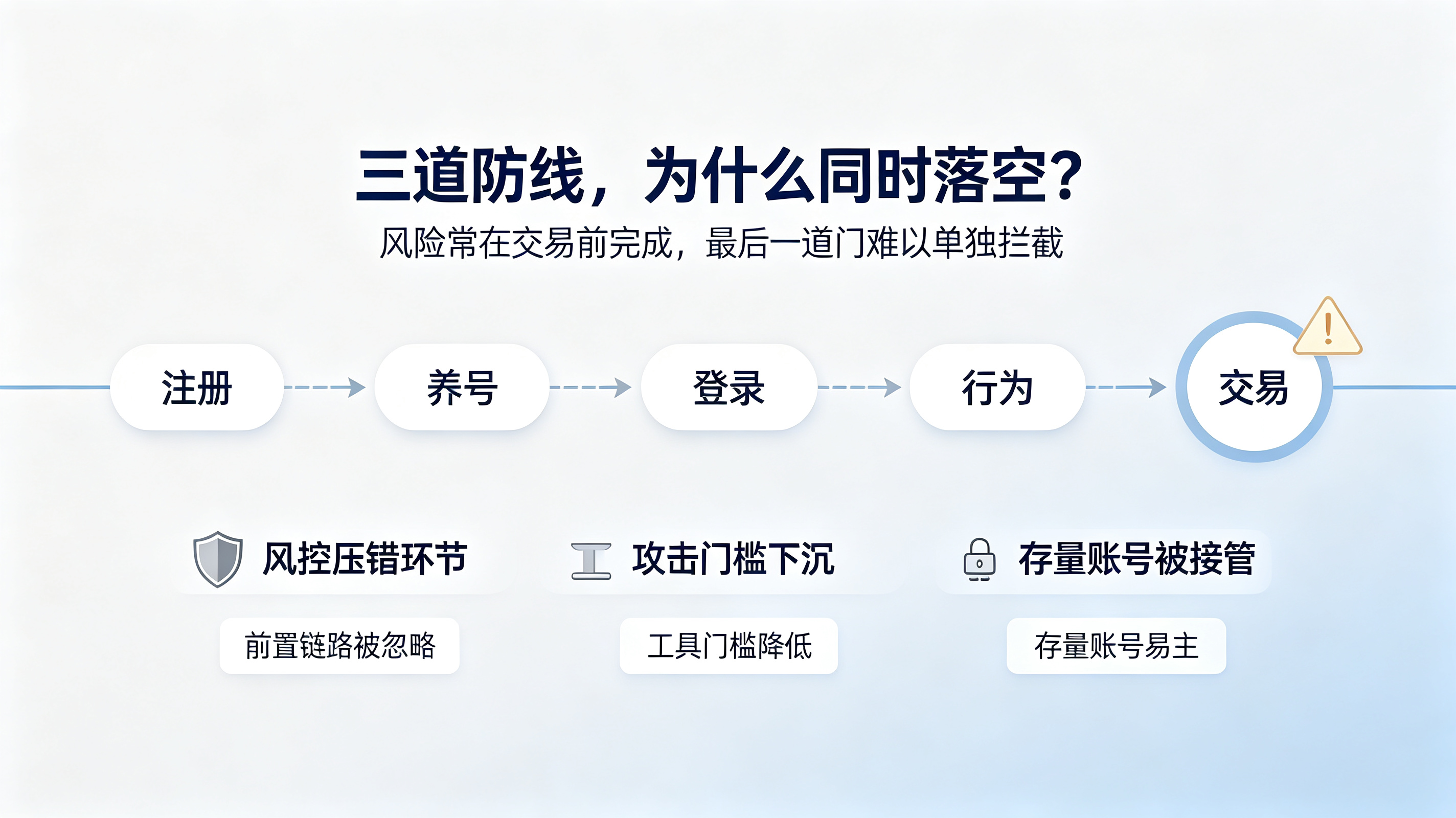 三道防线，为什么同时落空？

风险常在交易前完成，最后一道门难以单独拦截

注册

养号

登录

行为

交易

风控压错环节

前置链路被忽略

攻击门槛下沉

工具门槛降低

存量账号被接管

存量账号易主